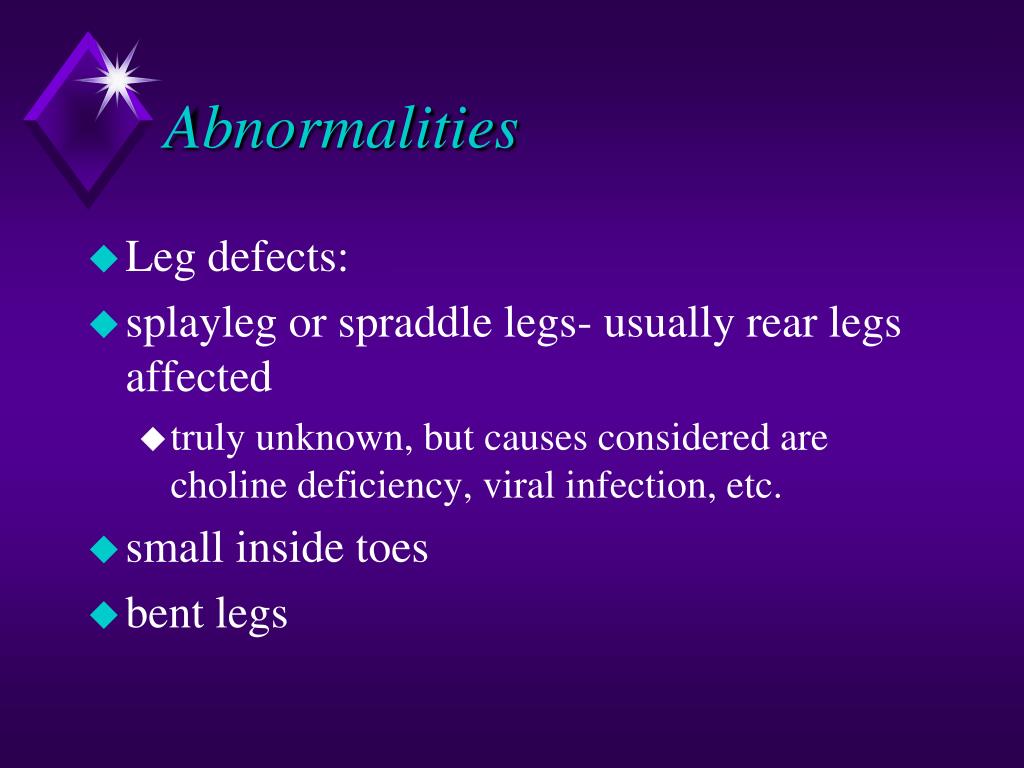 Abnormalities

Leg defects:

splayleg or spraddle legs- usually rear legs affected

truly unknown, but causes considered are choline deficiency, viral infection, etc.

small inside toes

bent legs